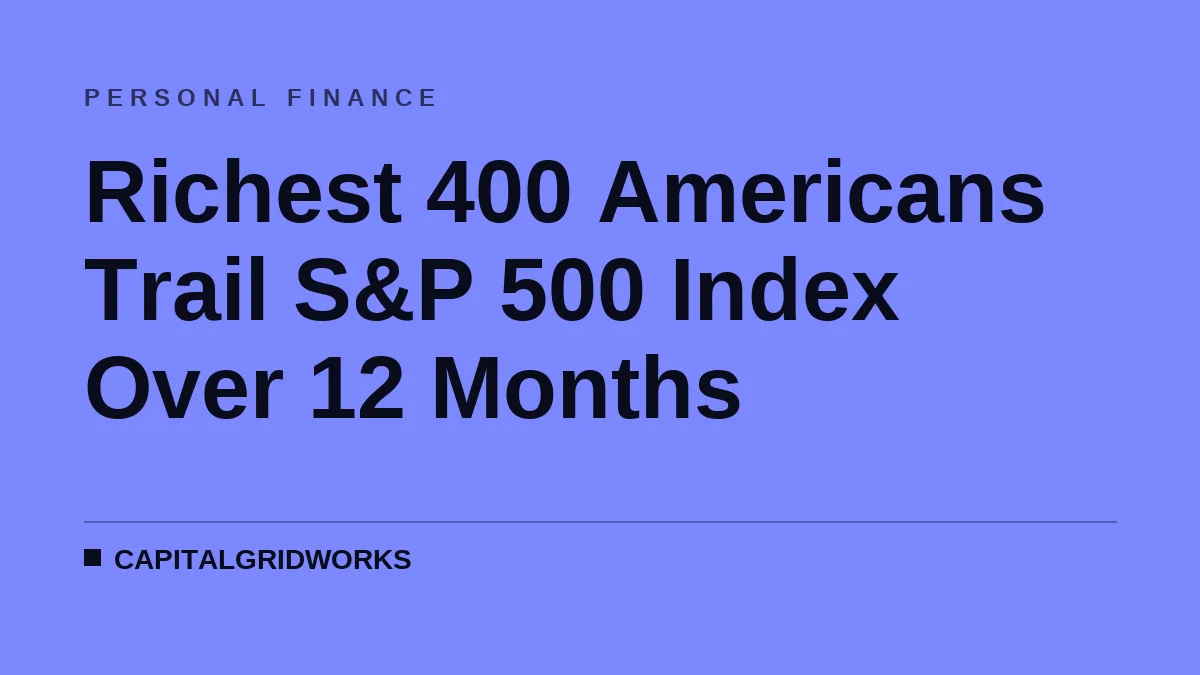 PERSONAL FINANCE

Richest 400 Americans Trail S&P 500 Index Over 12 Months

CAPITALGRIDWORKS